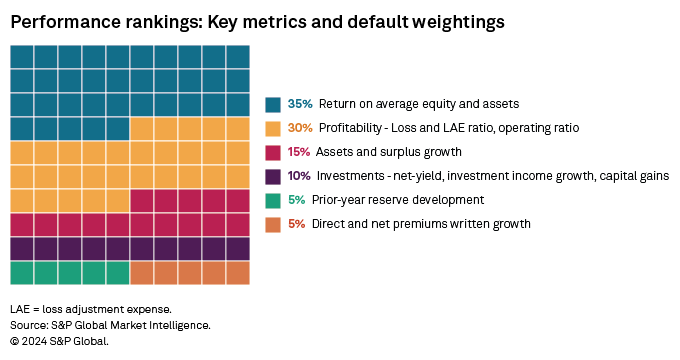 Performance rankings: Key metrics and default weightings

35% Return on average equity and assets
30% Profitability - Loss and LAE ratio, operating ratio
15% Assets and surplus growth
10% Investments - net-yield, investment income growth, capital gains
5% Prior-year reserve development
5% Direct and net premiums written growth

LAE = loss adjustment expense.
Source: S&P Global Market Intelligence.
© 2024 S&P Global.